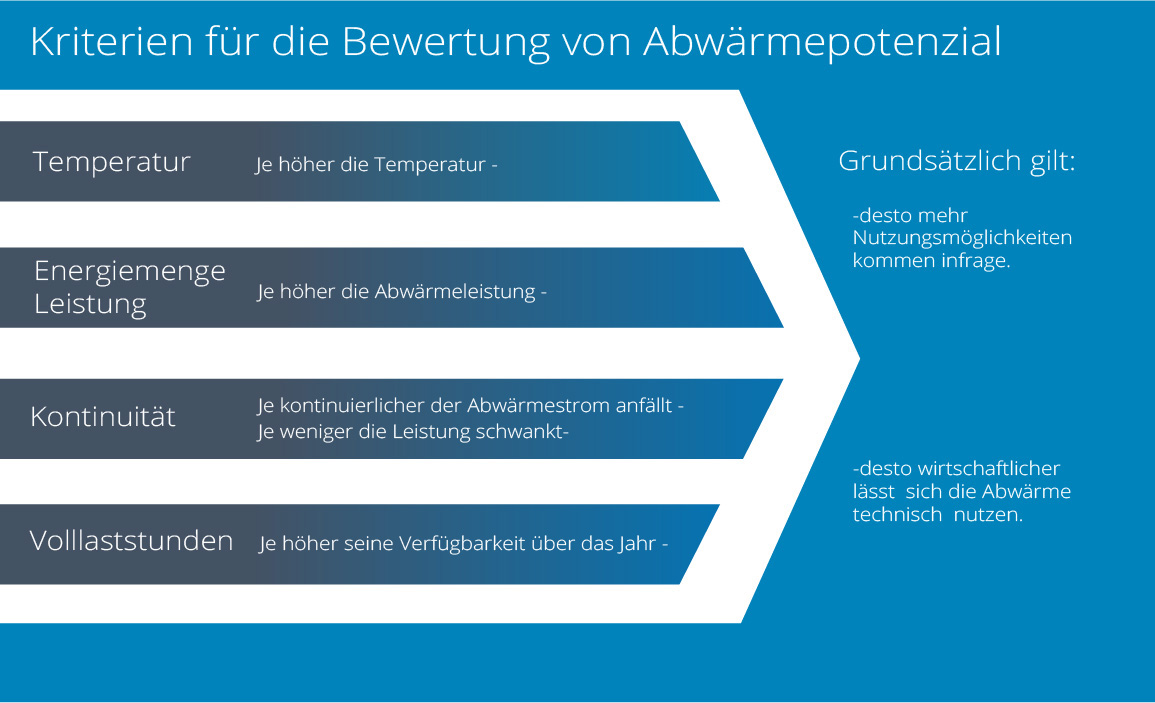 Kriterien für die Bewertung von Abwärmepotenzial

Temperatur
Je höher die Temperatur -

Energiemenge Leistung
Je höher die Abwärmeleistung -

Kontinuität
Je kontinuierlicher der Abwärmestrom anfällt -
Je weniger die Leistung schwankt-

Volllaststunden
Je höher seine Verfügbarkeit über das Jahr -

Grundsätzlich gilt:

-desto mehr Nutzungsmöglichkeiten kommen infrage.

-desto wirtschaftlicher lässt sich die Abwärme technisch nutzen.